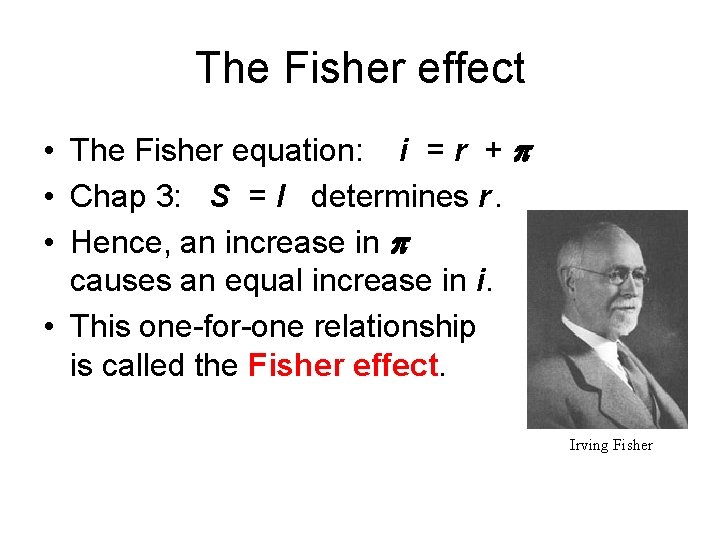 The Fisher effect

• The Fisher equation: $i = r + \pi$

• Chap 3: $S = I$ determines $r$.

• Hence, an increase in $\pi$ causes an equal increase in $i$.

• This one-for-one relationship is called the Fisher effect.

Irving Fisher